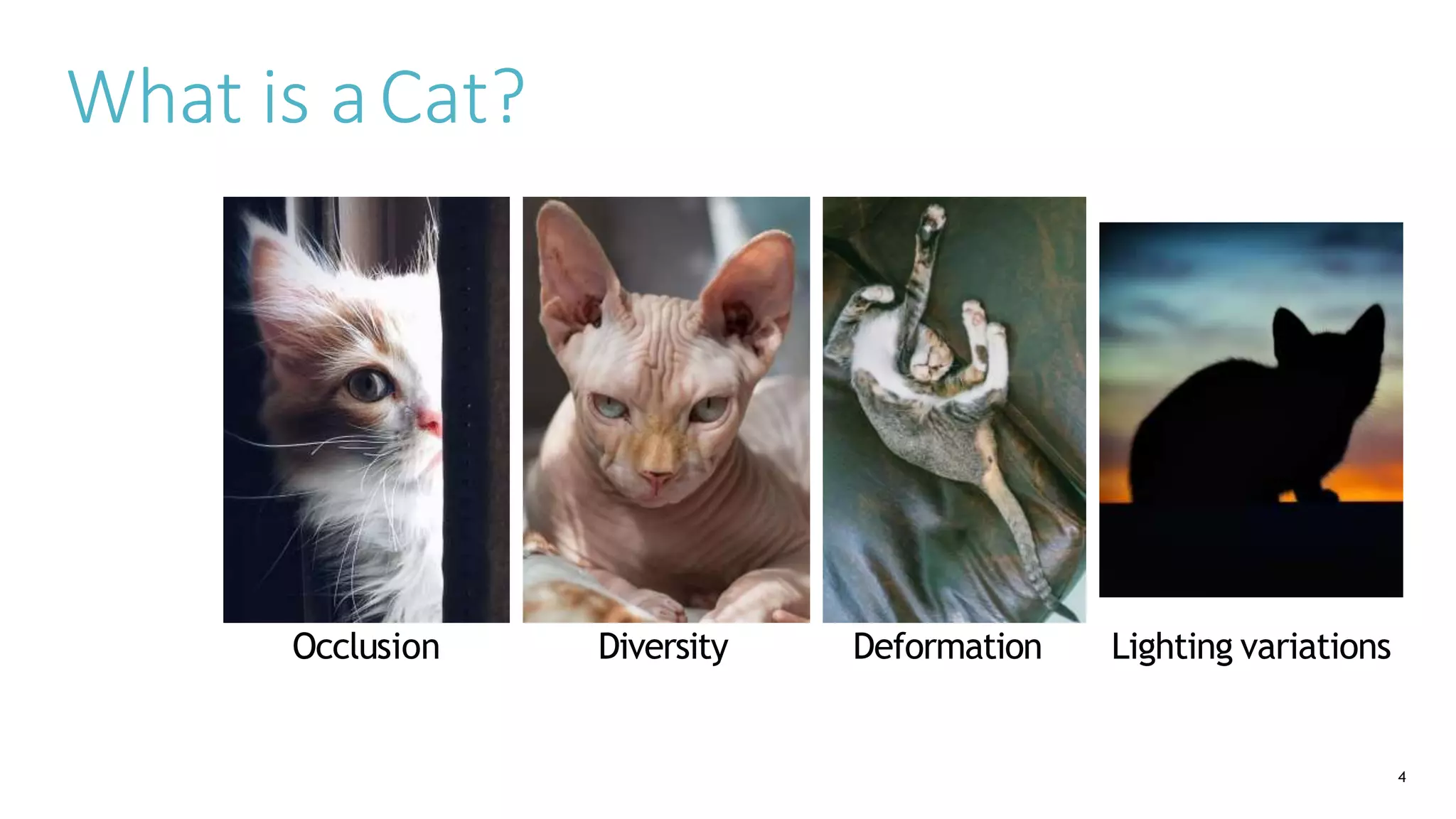 What is a Cat?

Occlusion

Diversity

Deformation

Lighting variations

4